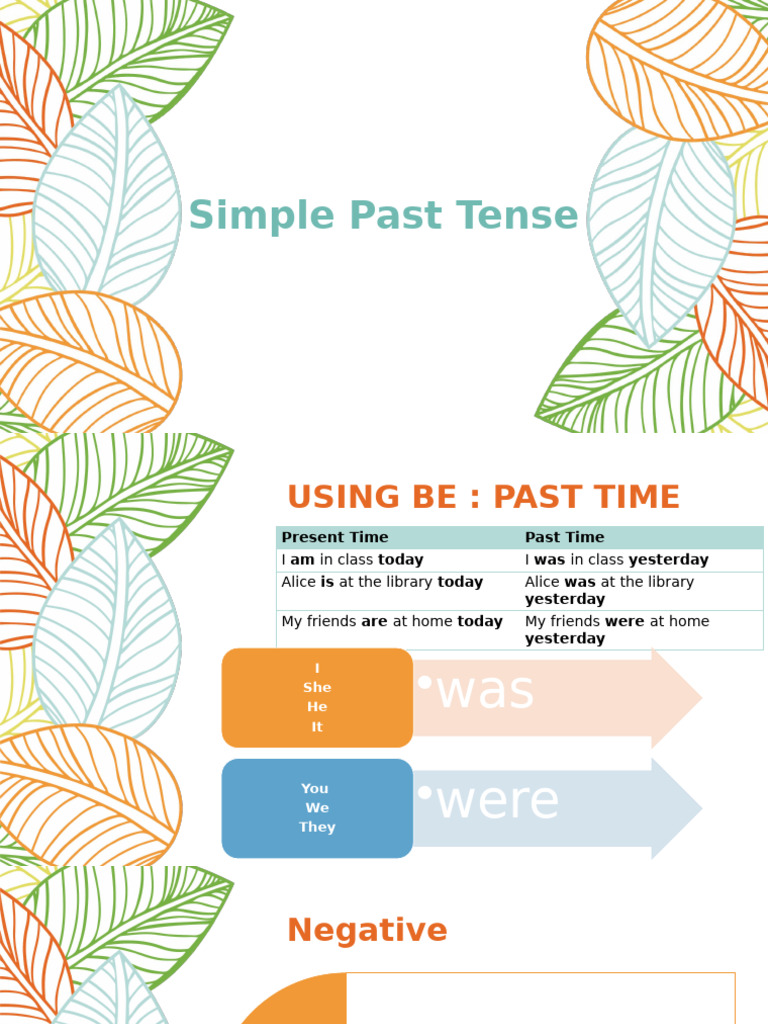 Simple Past Tense

USING BE : PAST TIME

| Present Time | Past Time |
|---|---|
| I **am** in class **today** | I **was** in class **yesterday** |
| Alice **is** at the library **today** | Alice **was** at the library **yesterday** |
| My friends **are** at home **today** | My friends **were** at home **yesterday** |

I
She
He
It

•was

You
We
They

•were

Negative